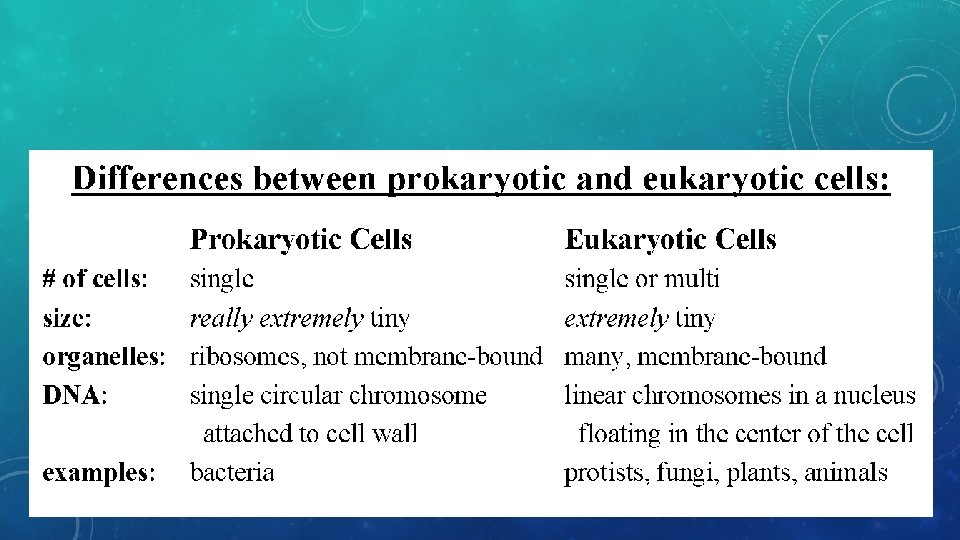 Differences between prokaryotic and eukaryotic cells:

| | Prokaryotic Cells | Eukaryotic Cells |
|---|---|---|
| # of cells: | single | single or multi |
| size: | really extremely tiny | extremely tiny |
| organelles: | ribosomes, not membrane-bound | many, membrane-bound |
| DNA: | single circular chromosome attached to cell wall | linear chromosomes in a nucleus floating in the center of the cell |
| examples: | bacteria | protists, fungi, plants, animals |